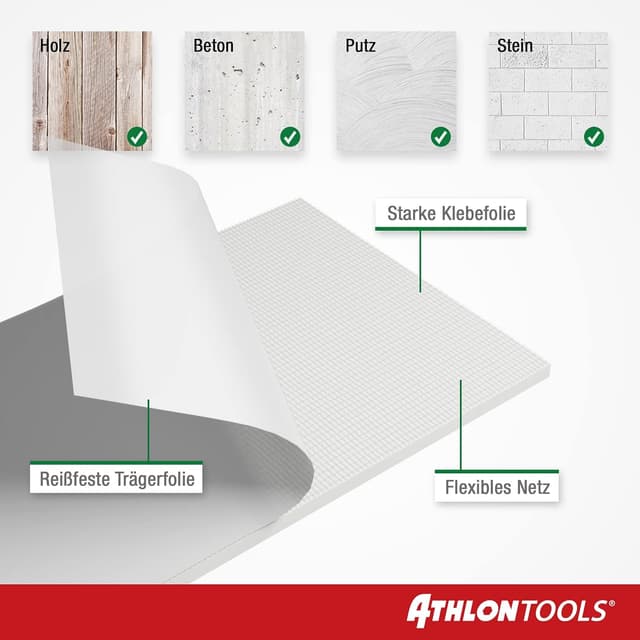 Holz
Beton
Putz
Stein

Starke Klebefolie

Reißfeste Trägerfolie

Flexibles Netz

ATHLONTOOLS®